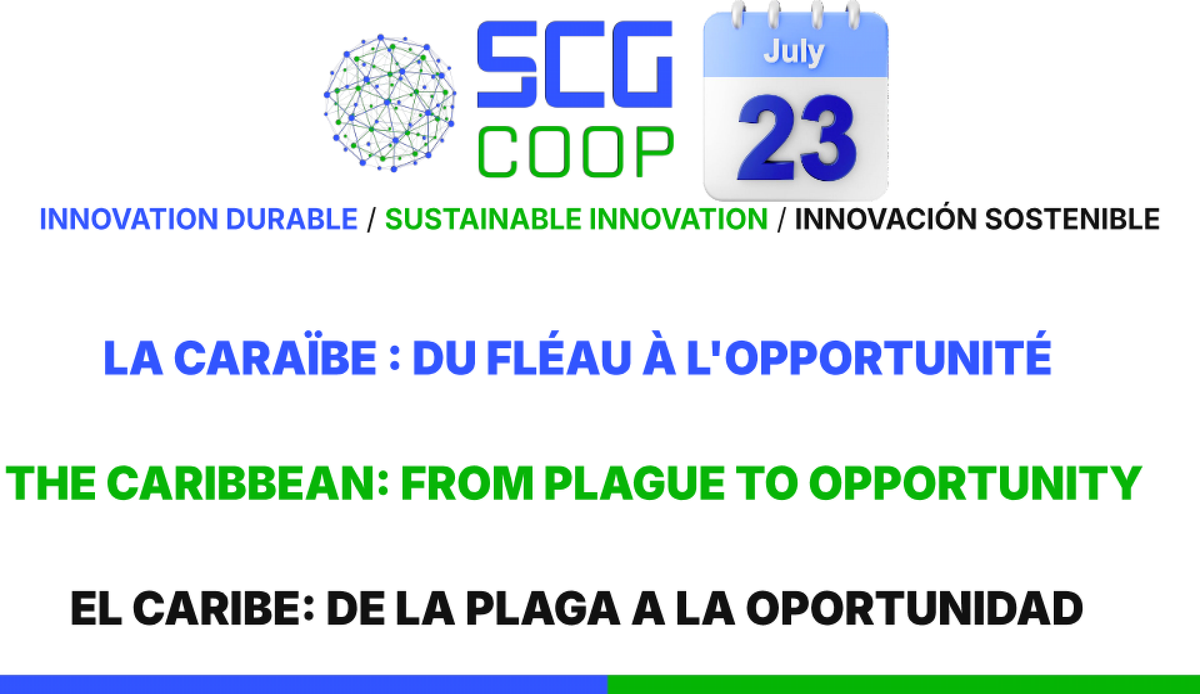 SCG COOP

July 23

INNOVATION DURABLE / SUSTAINABLE INNOVATION / INNOVACIÓN SOSTENIBLE

LA CARAÏBE : DU FLÉAU À L'OPPORTUNITÉ

THE CARIBBEAN: FROM PLAGUE TO OPPORTUNITY

EL CARIBE: DE LA PLAGA A LA OPORTUNIDAD